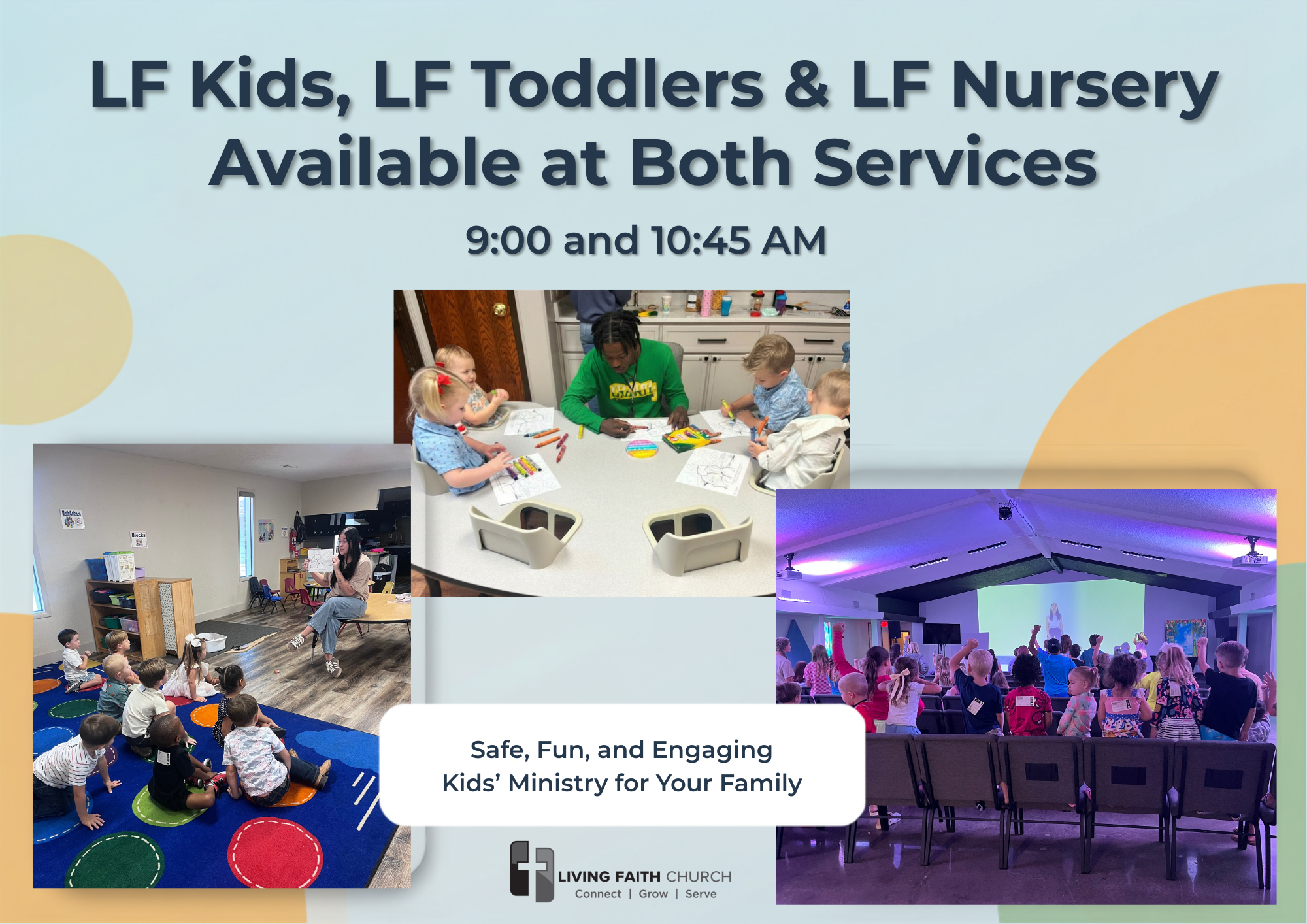 LF Kids, LF Toddlers & LF Nursery Available at Both Services

9:00 and 10:45 AM

Math/Science

Blocks

Safe, Fun, and Engaging
Kids' Ministry for Your Family

LIVING FAITH CHURCH
Connect | Grow | Serve